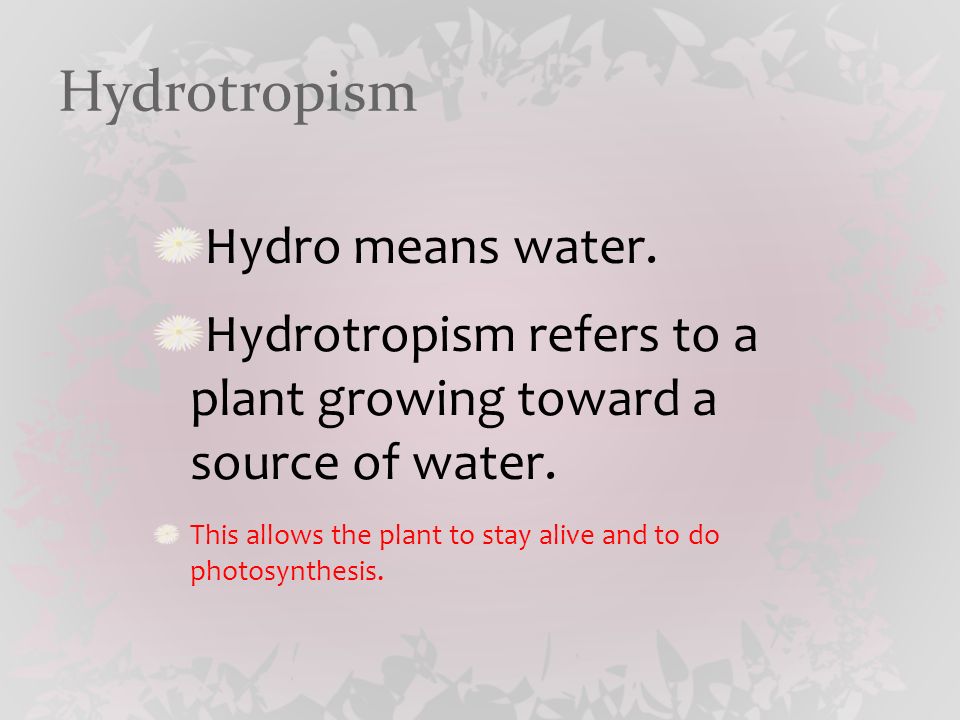 Hydrotropism

Hydro means water.

Hydrotropism refers to a plant growing toward a source of water.

This allows the plant to stay alive and to do photosynthesis.